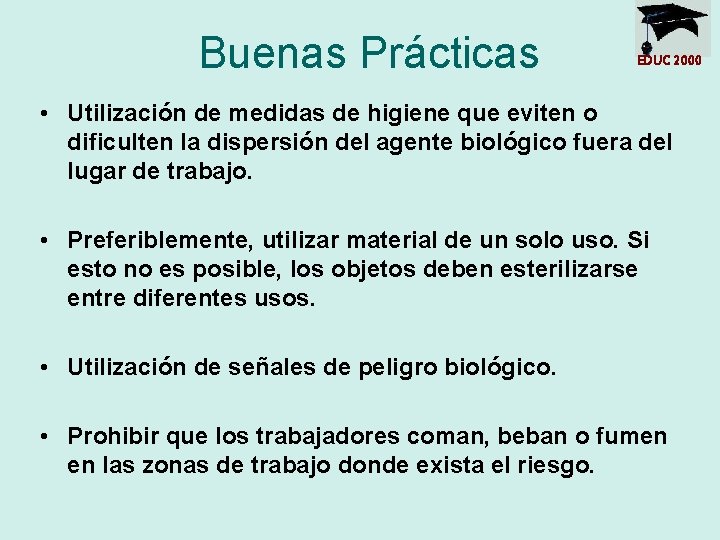 Buenas Prácticas

EDUC 2000

• Utilización de medidas de higiene que eviten o dificulten la dispersión del agente biológico fuera del lugar de trabajo.

• Preferiblemente, utilizar material de un solo uso. Si esto no es posible, los objetos deben esterilizarse entre diferentes usos.

• Utilización de señales de peligro biológico.

• Prohibir que los trabajadores coman, beban o fumen en las zonas de trabajo donde exista el riesgo.